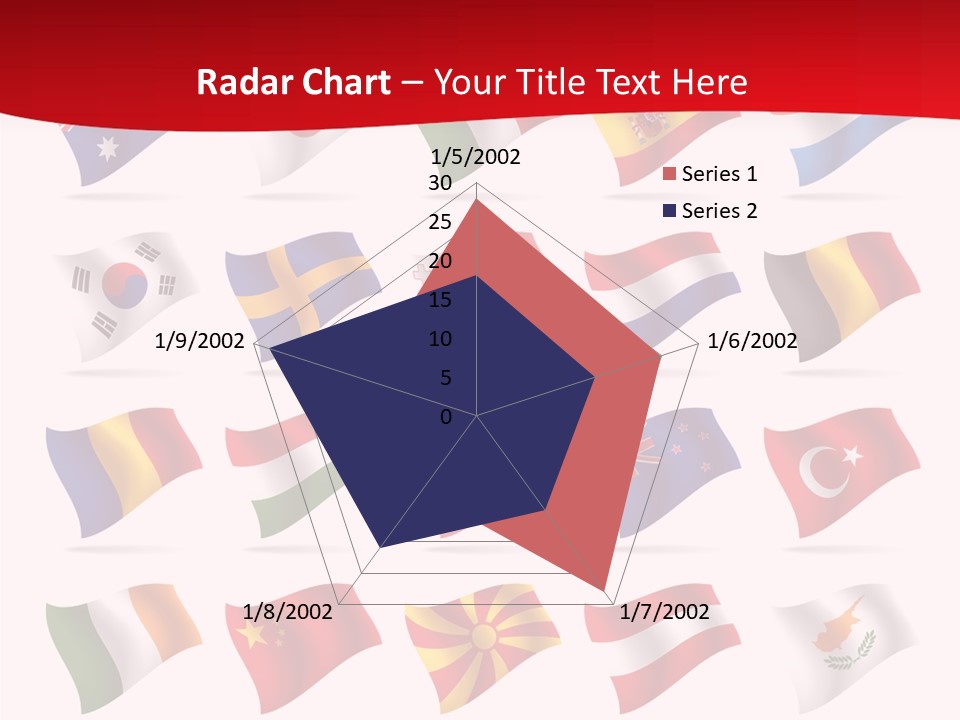 Radar Chart – Your Title Text Here

1/5/2002
30
25
20
15
10
5
0
1/6/2002
1/7/2002
1/8/2002
1/9/2002

Series 1
Series 2